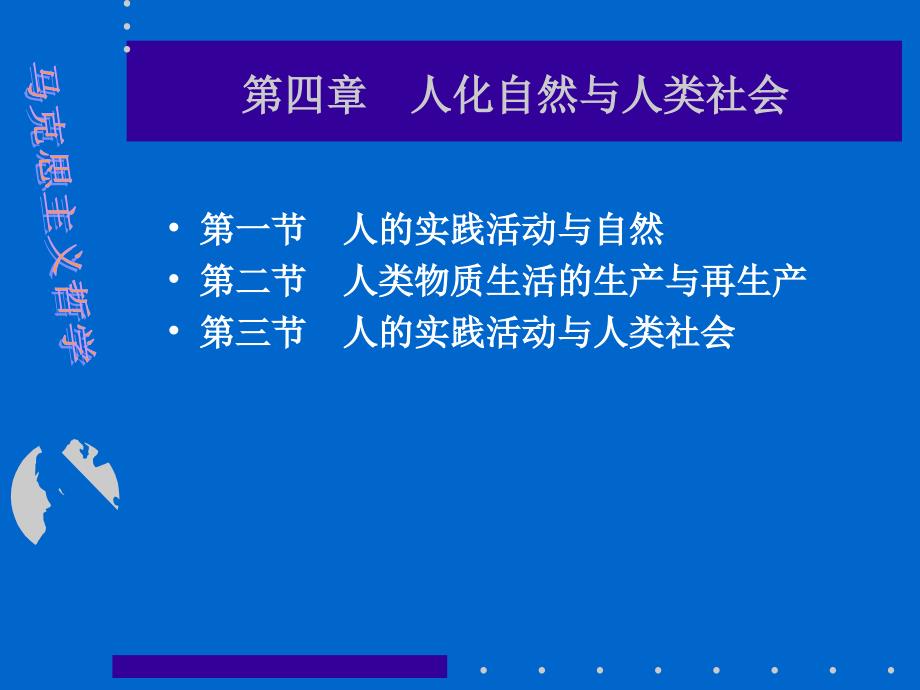 马克思主义哲学

第四章　人化自然与人类社会

• 第一节　人的实践活动与自然
• 第二节　人类物质生活的生产与再生产
• 第三节　人的实践活动与人类社会